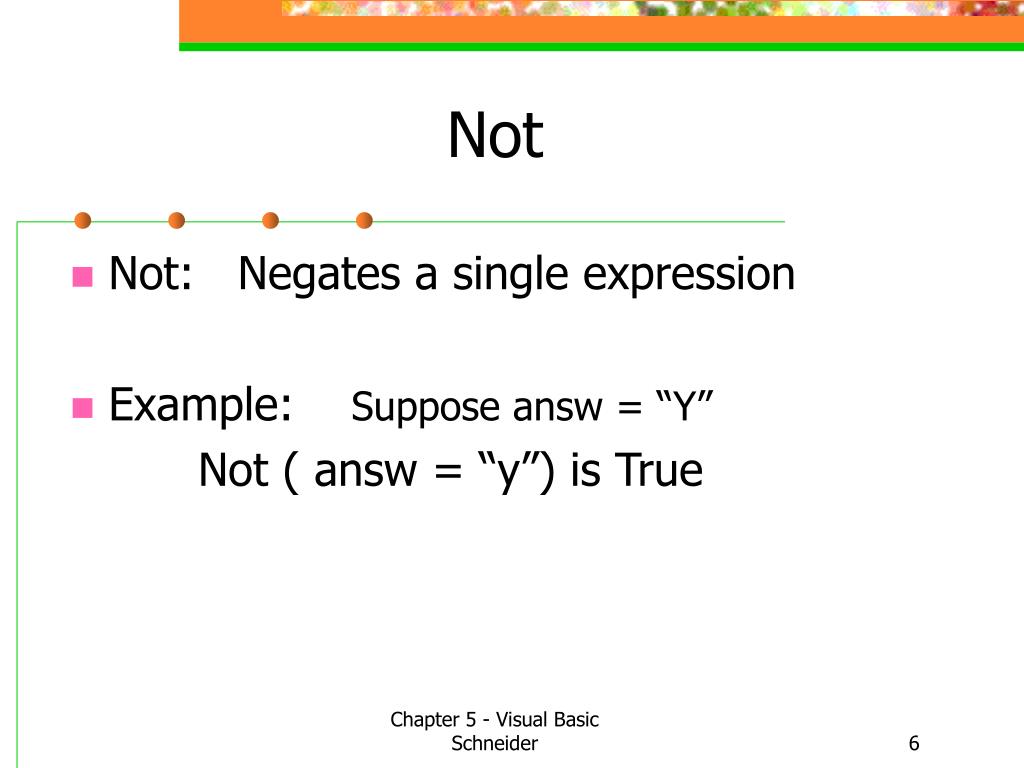 Not

Not: Negates a single expression

Example: Suppose answ = “Y”
Not ( answ = “y”) is True

Chapter 5 - Visual Basic Schneider

6